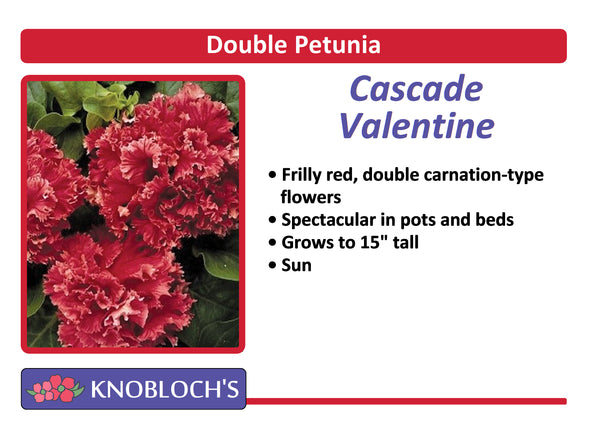 Double Petunia

Cascade Valentine

• Frilly red, double carnation-type flowers
• Spectacular in pots and beds
• Grows to 15" tall
• Sun

KNOBLOCH'S